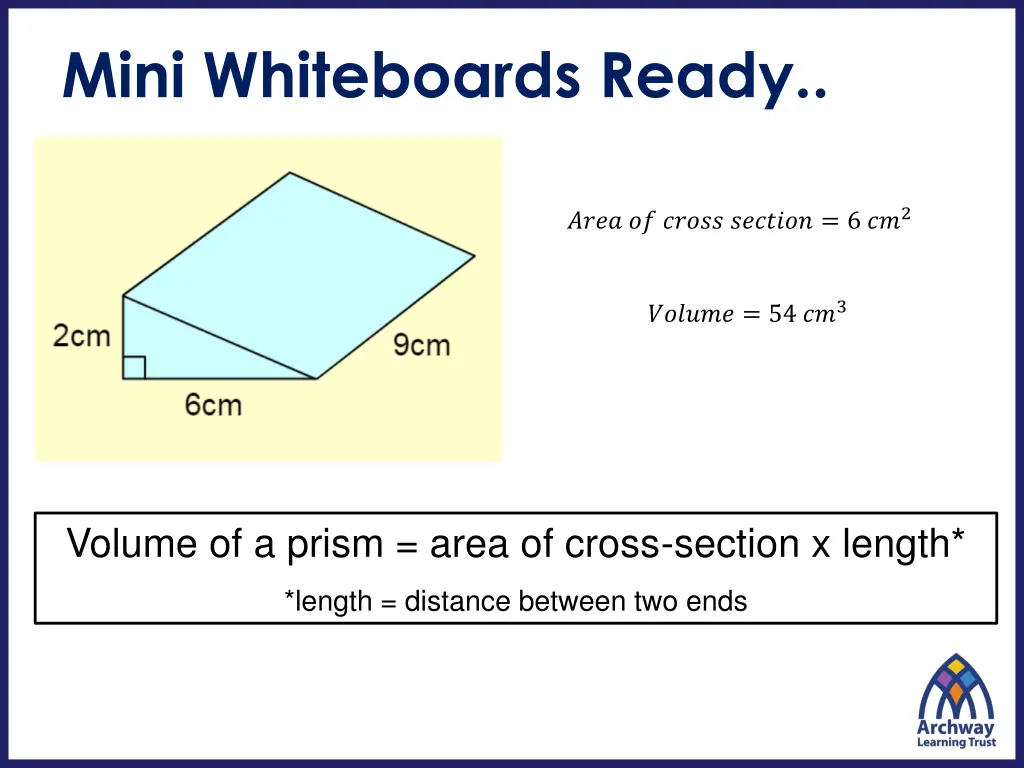 Mini Whiteboards Ready..

2cm

6cm

9cm

$Area\ of\ cross\ section = 6\ cm^2$

$Volume = 54\ cm^3$

Volume of a prism = area of cross-section x length*

*length = distance between two ends

Archway Learning Trust